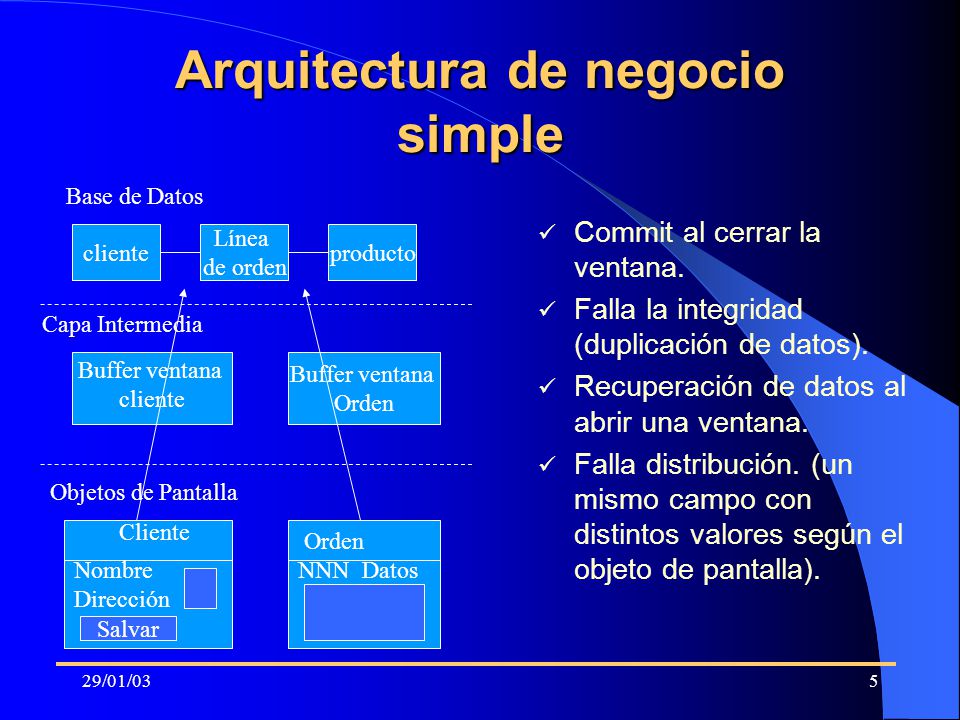 Arquitectura de negocio simple

Base de Datos

cliente

Línea de orden

producto

Capa Intermedia

Buffer ventana cliente

Buffer ventana Orden

Objetos de Pantalla

Cliente

Nombre

Dirección

Salvar

Orden

NNN Datos

✓ Commit al cerrar la ventana.

✓ Falla la integridad (duplicación de datos).

✓ Recuperación de datos al abrir una ventana.

✓ Falla distribución. (un mismo campo con distintos valores según el objeto de pantalla).

29/01/03

5